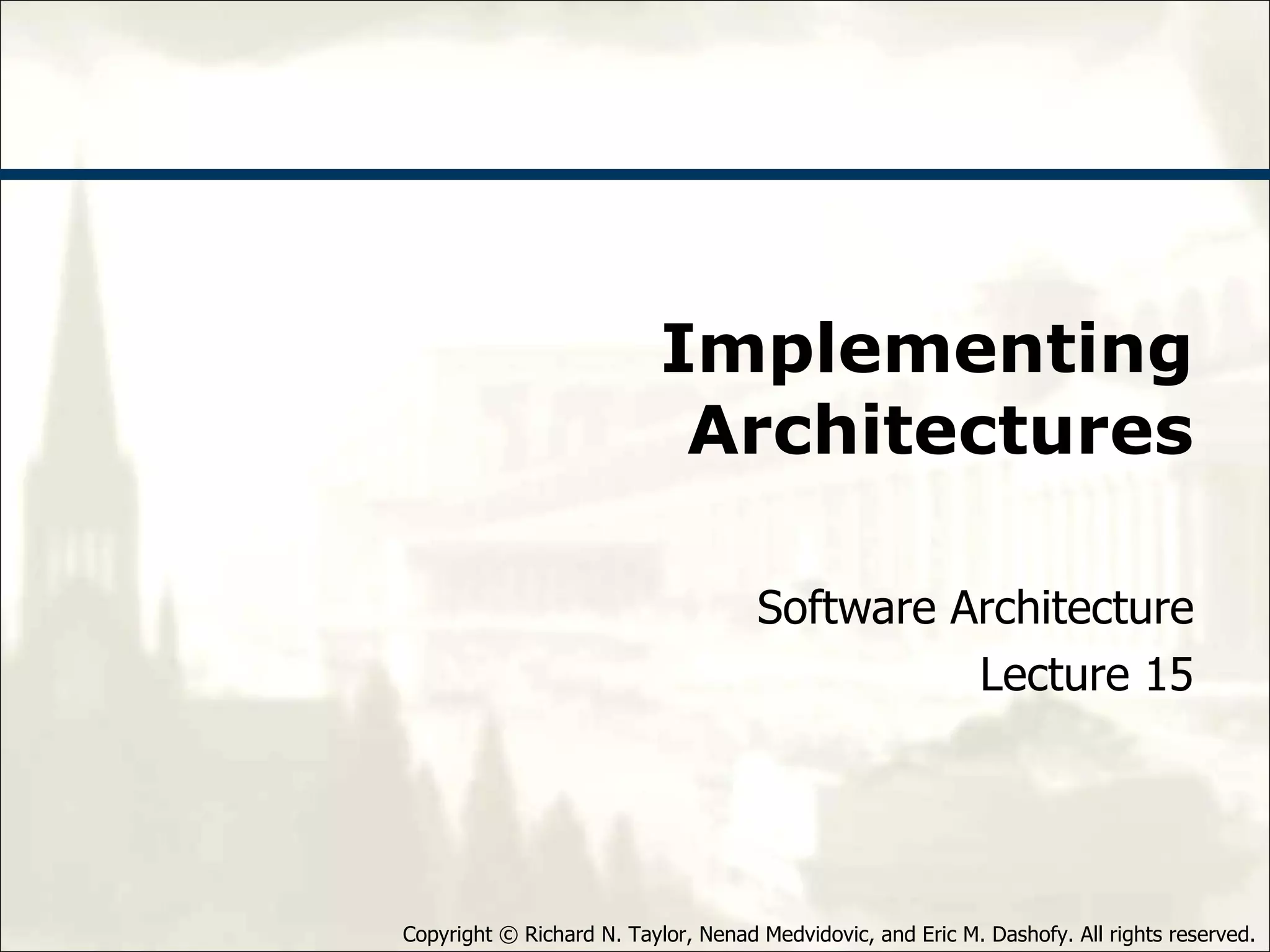 Implementing Architectures

Software Architecture

Lecture 15

Copyright © Richard N. Taylor, Nenad Medvidovic, and Eric M. Dashofy. All rights reserved.